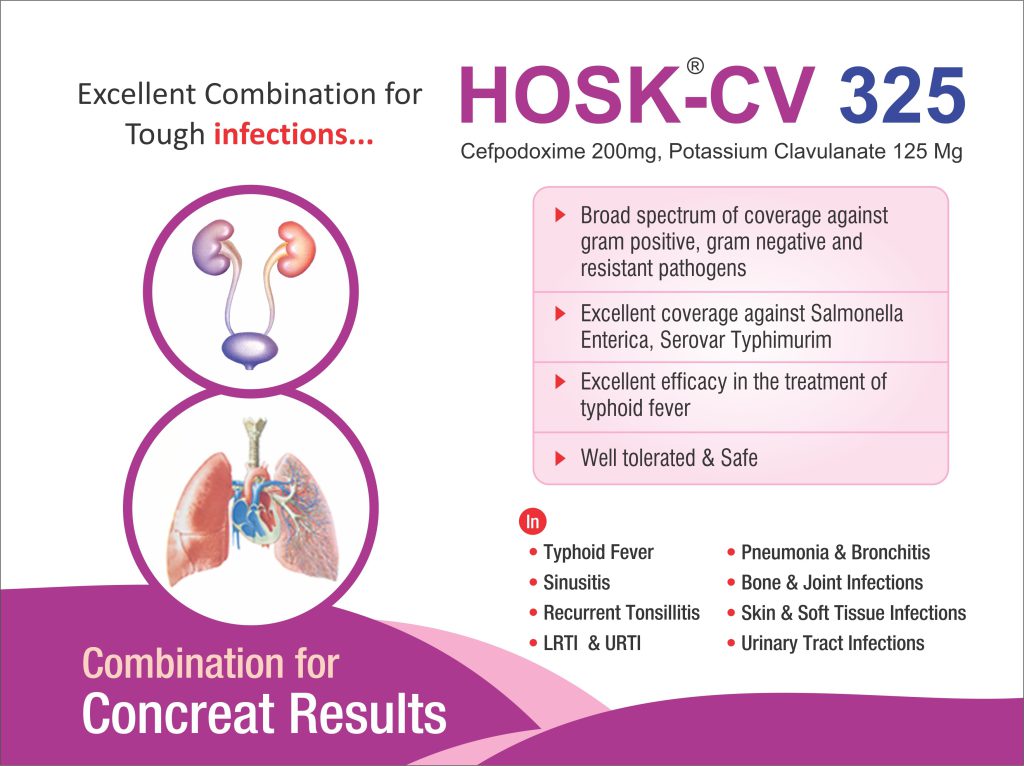 Excellent Combination for Tough infections...

HOSK®-CV 325

Cefpodoxime 200mg, Potassium Clavulanate 125 Mg

Broad spectrum of coverage against gram positive, gram negative and resistant pathogens

Excellent coverage against Salmonella Enterica, Serovar Typhimurim

Excellent efficacy in the treatment of typhoid fever

Well tolerated & Safe

In

• Typhoid Fever
• Sinusitis
• Recurrent Tonsillitis
• LRTI & URTI

• Pneumonia & Bronchitis
• Bone & Joint Infections
• Skin & Soft Tissue Infections
• Urinary Tract Infections

Combination for
Concreat Results